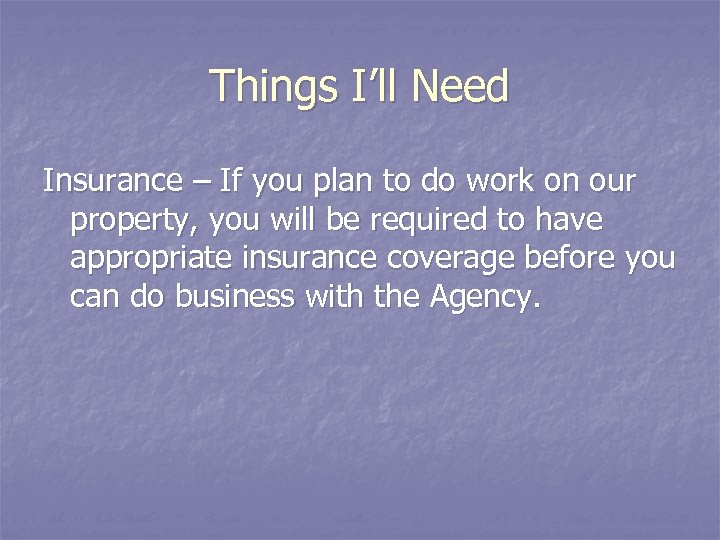 Things I’ll Need

Insurance – If you plan to do work on our property, you will be required to have appropriate insurance coverage before you can do business with the Agency.